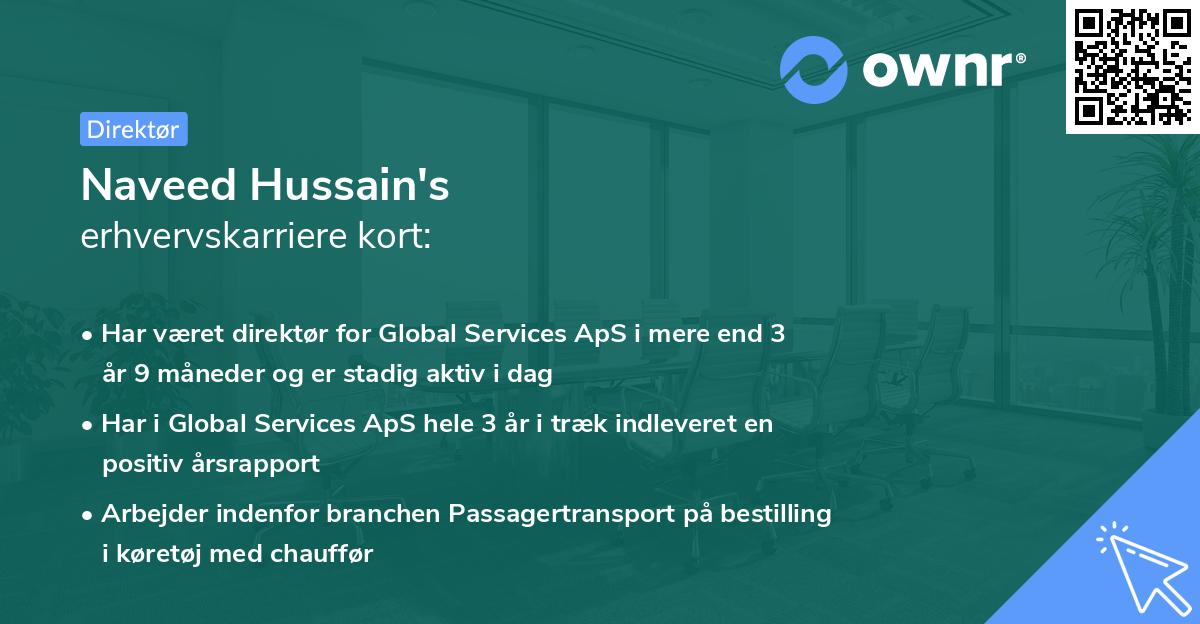 ownr®

Direktør

Naveed Hussain's
erhvervskarriere kort:

• Har været direktør for Global Services ApS i mere end 3 år 9 måneder og er stadig aktiv i dag

• Har i Global Services ApS hele 3 år i træk indleveret en positiv årsrapport

• Arbejder indenfor branchen Passagertransport på bestilling i køretøj med chauffør